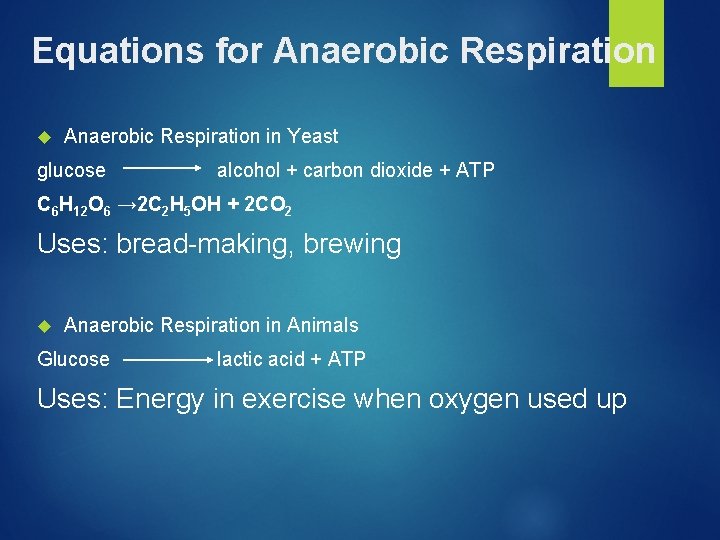 Equations for Anaerobic Respiration

Anaerobic Respiration in Yeast

glucose $\longrightarrow$ alcohol + carbon dioxide + ATP

$C_6H_{12}O_6 \rightarrow 2C_2H_5OH + 2CO_2$

Uses: bread-making, brewing

Anaerobic Respiration in Animals

Glucose $\longrightarrow$ lactic acid + ATP

Uses: Energy in exercise when oxygen used up